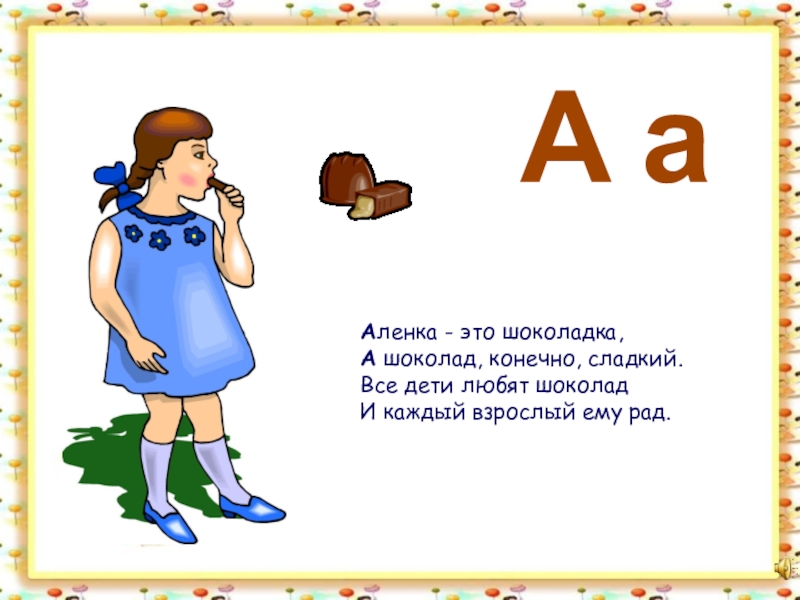 А а

Аленка - это шоколадка,
А шоколад, конечно, сладкий.
Все дети любят шоколад
И каждый взрослый ему рад.